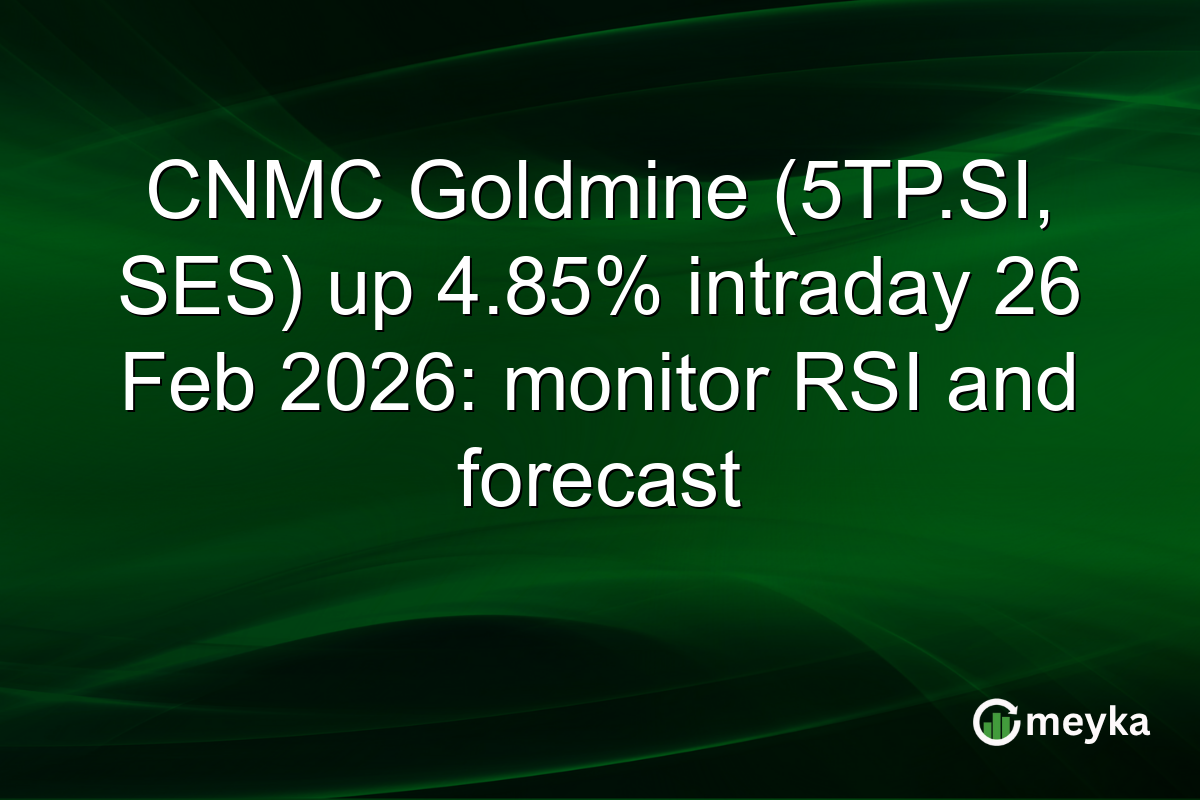 CNMC Goldmine (5TP.SI, SES) up 4.85% intraday 26 Feb 2026: monitor RSI and forecast

meyka